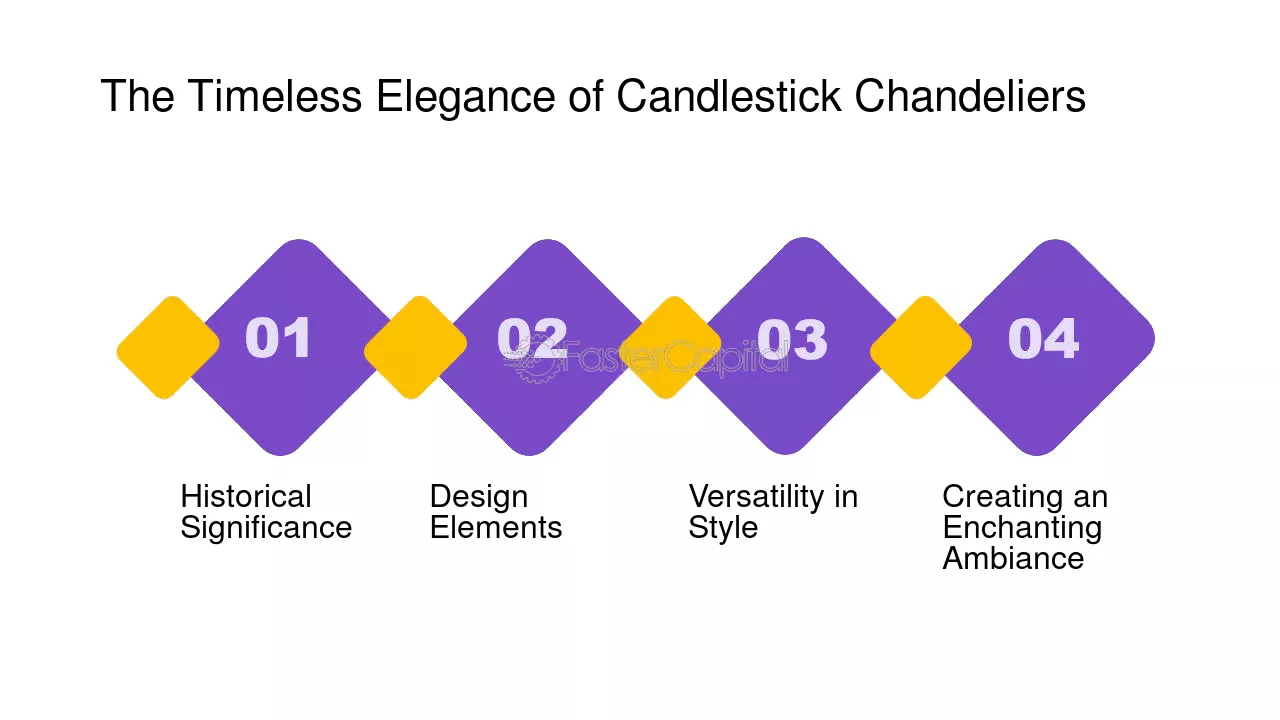 The Timeless Elegance of Candlestick Chandeliers

01

Historical Significance

02

Design Elements

03

Versatility in Style

04

Creating an Enchanting Ambiance

FasterCapital